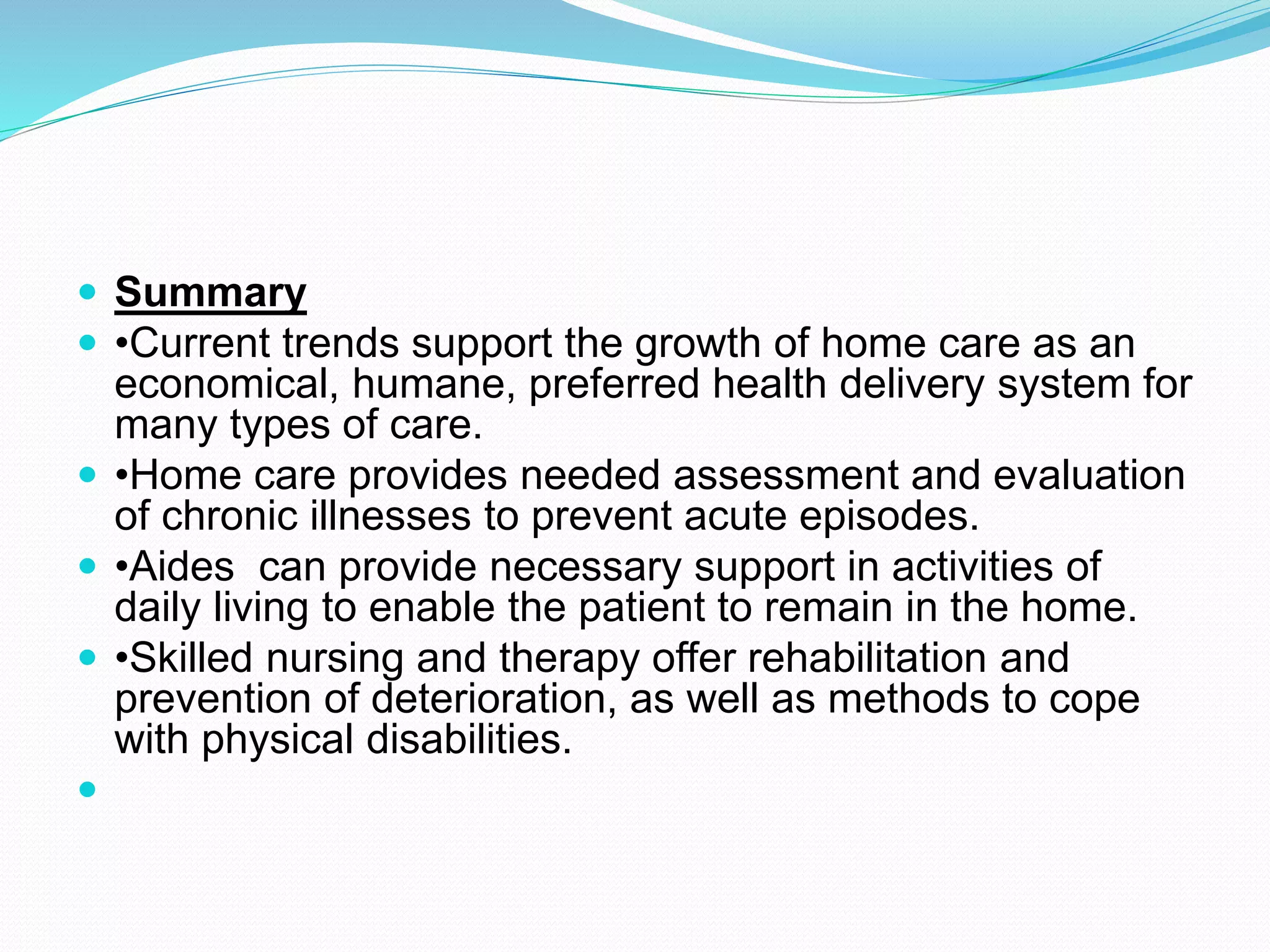 Summary

•Current trends support the growth of home care as an economical, humane, preferred health delivery system for many types of care.

•Home care provides needed assessment and evaluation of chronic illnesses to prevent acute episodes.

•Aides  can provide necessary support in activities of daily living to enable the patient to remain in the home.

•Skilled nursing and therapy offer rehabilitation and prevention of deterioration, as well as methods to cope with physical disabilities.